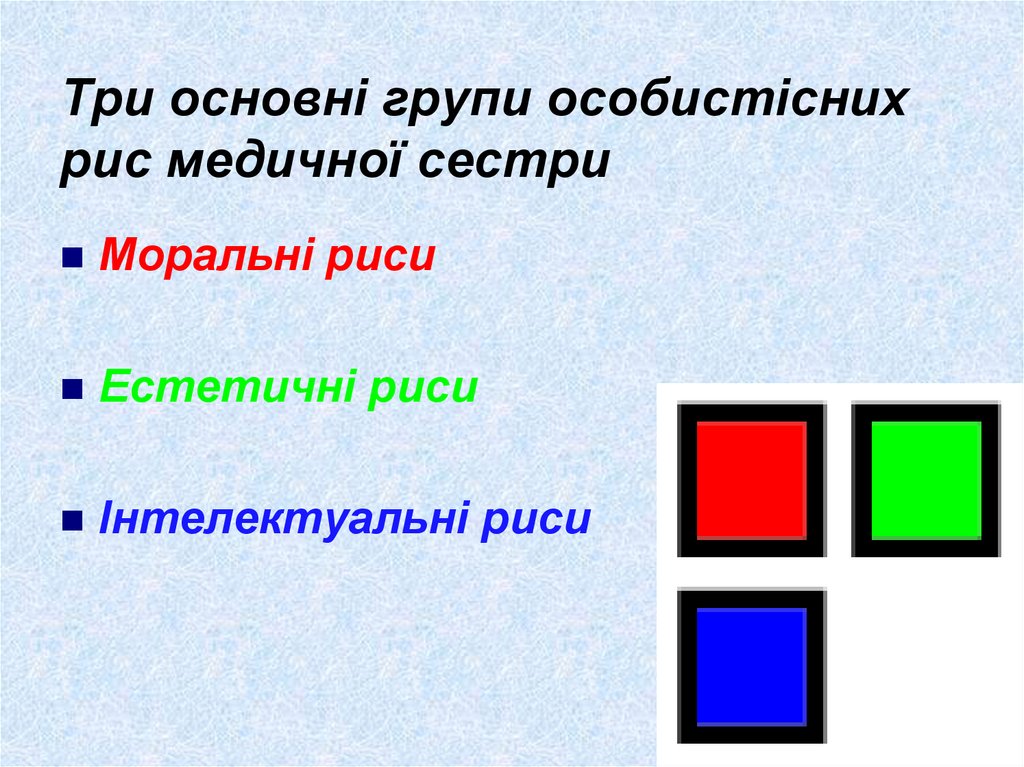 Три основні групи особистісних рис медичної сестри

■ Моральні риси

■ Естетичні риси

■ Інтелектуальні риси